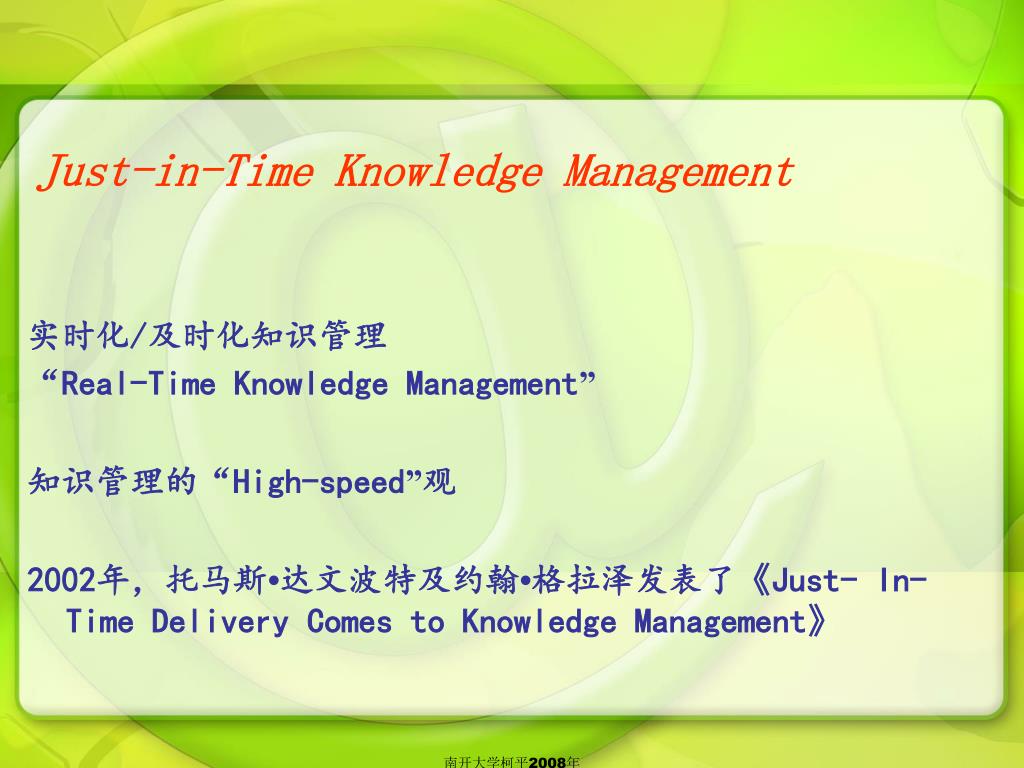 Just-in-Time Knowledge Management

实时化/及时化知识管理
“Real-Time Knowledge Management”

知识管理的“High-speed”观

2002年，托马斯•达文波特及约翰•格拉泽发表了《Just- In-Time Delivery Comes to Knowledge Management》

南开大学柯平2008年